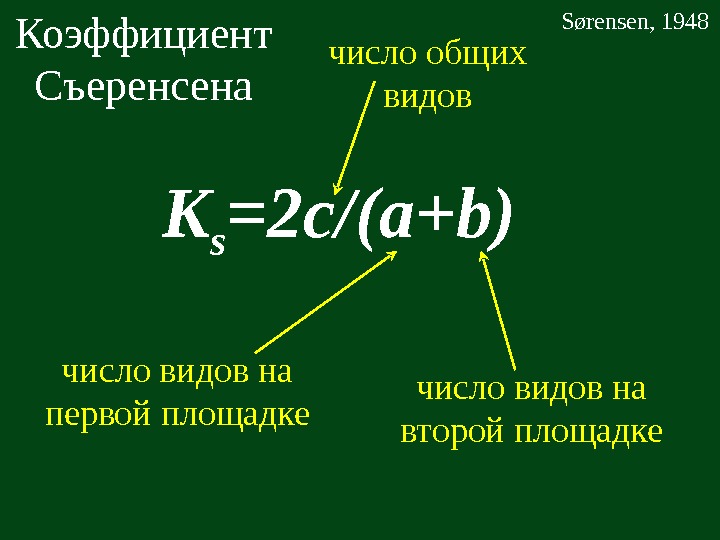 Коэффициент Съеренсена

Sørensen, 1948

число общих видов

$K_s=2c/(a+b)$

число видов на первой площадке

число видов на второй площадке